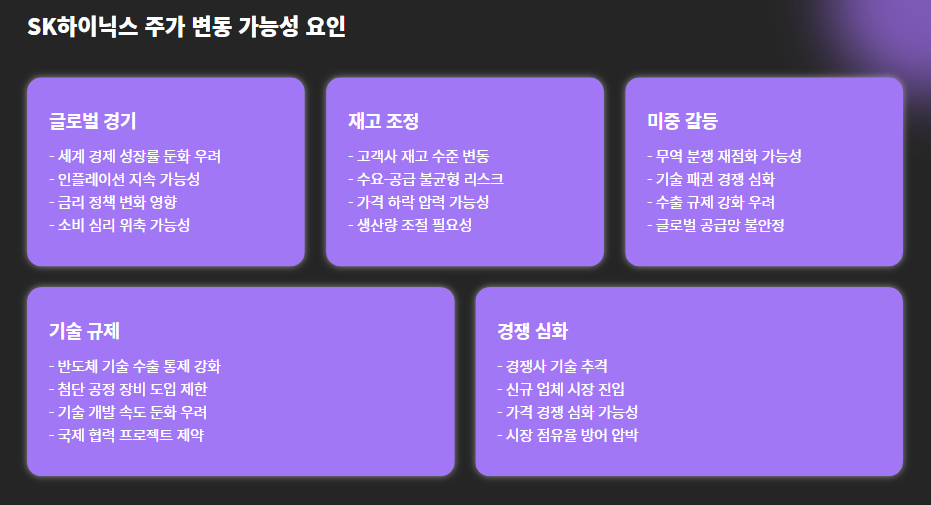 SK하이닉스 주가 변동 가능성 요인

글로벌 경기

- 세계 경제 성장률 둔화 우려
- 인플레이션 지속 가능성
- 금리 정책 변화 영향
- 소비 심리 위축 가능성

재고 조정

- 고객사 재고 수준 변동
- 수요-공급 불균형 리스크
- 가격 하락 압력 가능성
- 생산량 조절 필요성

미중 갈등

- 무역 분쟁 재점화 가능성
- 기술 패권 경쟁 심화
- 수출 규제 강화 우려
- 글로벌 공급망 불안정

기술 규제

- 반도체 기술 수출 통제 강화
- 첨단 공정 장비 도입 제한
- 기술 개발 속도 둔화 우려
- 국제 협력 프로젝트 제약

경쟁 심화

- 경쟁사 기술 추격
- 신규 업체 시장 진입
- 가격 경쟁 심화 가능성
- 시장 점유율 방어 압박